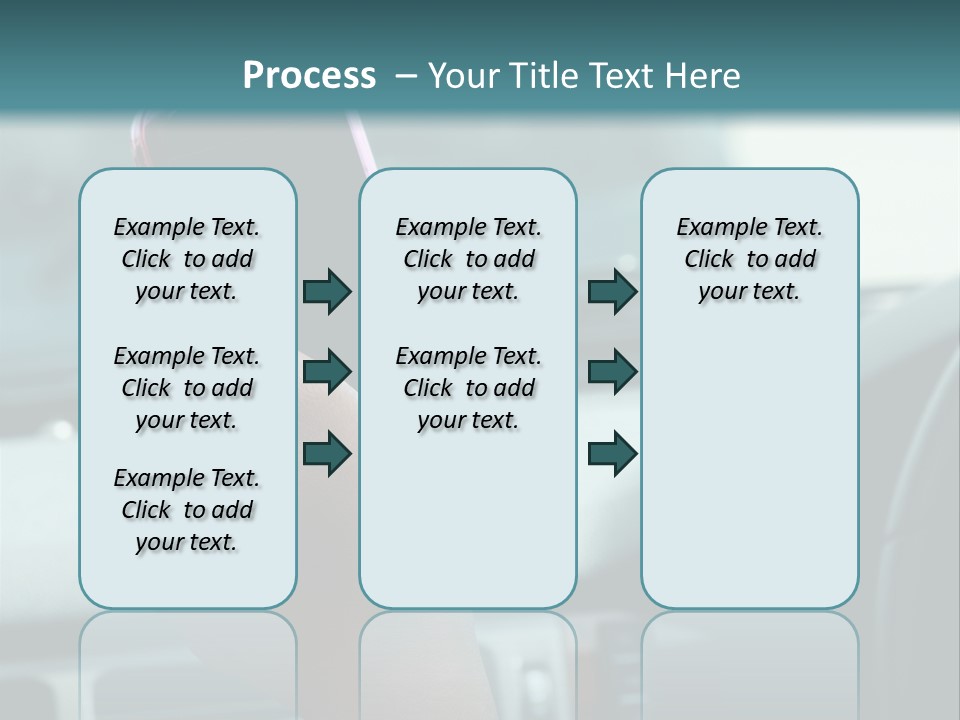 Process – Your Title Text Here

Example Text. Click to add your text.

Example Text. Click to add your text.

Example Text. Click to add your text.

Example Text. Click to add your text.

Example Text. Click to add your text.

Example Text. Click to add your text.